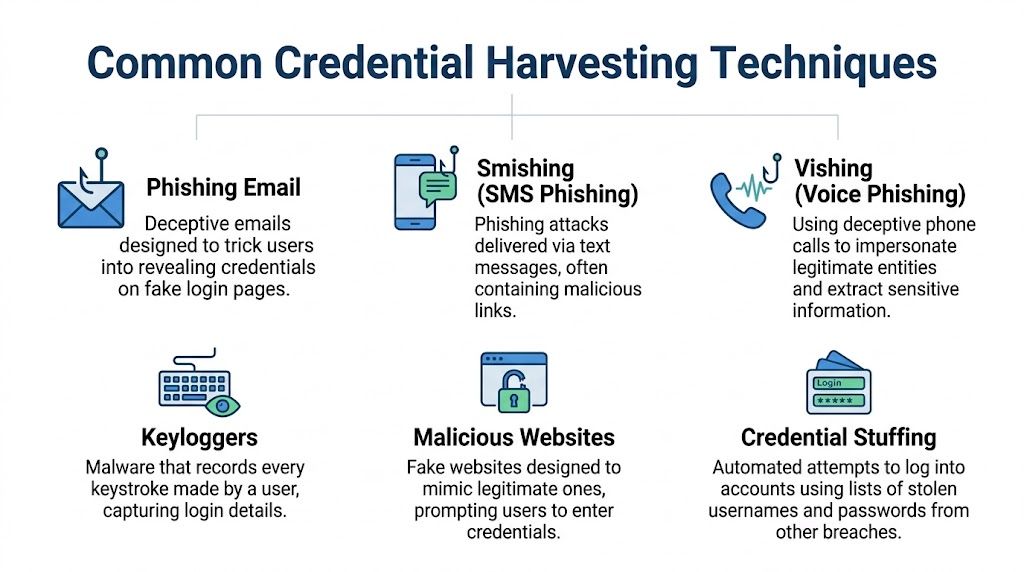 Common Credential Harvesting Techniques

Phishing Email

Deceptive emails designed to trick users into revealing credentials on fake login pages.

Smishing (SMS Phishing)

Phishing attacks delivered via text messages, often containing malicious links.

Vishing (Voice Phishing)

Using deceptive phone calls to impersonate legitimate entities and extract sensitive information.

Keyloggers

Malware that records every keystroke made by a user, capturing login details.

Malicious Websites

Fake websites designed to mimic legitimate ones, prompting users to enter credentials.

Login
*****

Credential Stuffing

Automated attempts to log into accounts using lists of stolen usernames and passwords from other breaches.